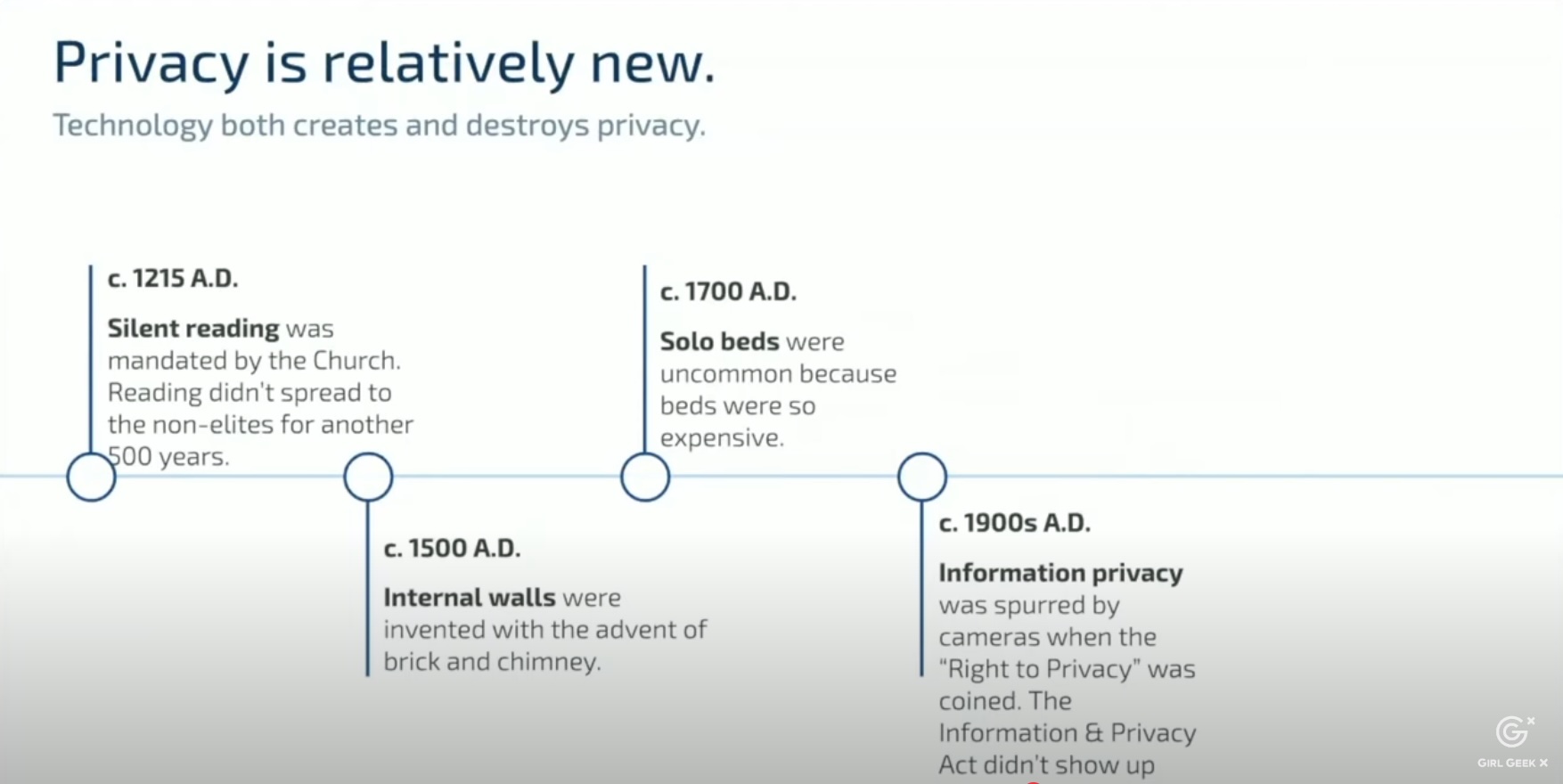 Privacy is relatively new.

Technology both creates and destroys privacy.

c. 1215 A.D.

Silent reading was mandated by the Church. Reading didn't spread to the non-elites for another 500 years.

c. 1500 A.D.

Internal walls were invented with the advent of brick and chimney.

c. 1700 A.D.

Solo beds were uncommon because beds were so expensive.

c. 1900s A.D.

Information privacy was spurred by cameras when the "Right to Privacy" was coined. The Information & Privacy Act didn't show up

GIRL GEEK X